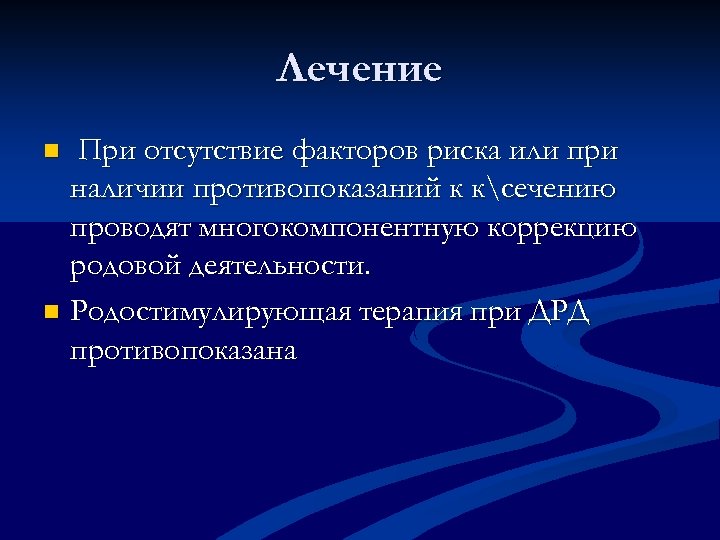 Лечение

- При отсутствие факторов риска или при наличии противопоказаний к к\сечению проводят многокомпонентную коррекцию родовой деятельности.
- Родостимулирующая терапия при ДРД противопоказана